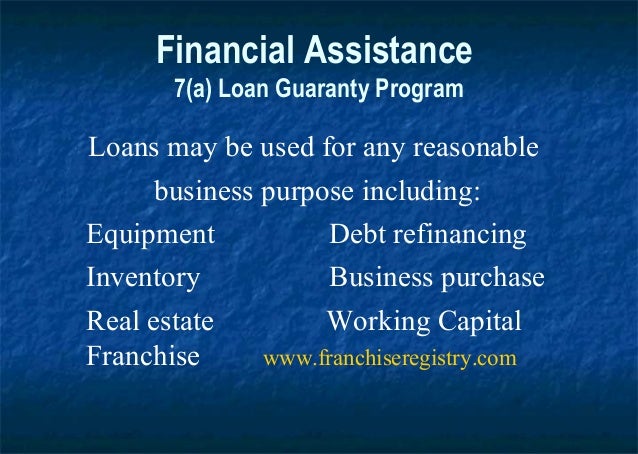 Financial Assistance
7(a) Loan Guaranty Program

Loans may be used for any reasonable business purpose including:

Equipment
Inventory
Real estate
Franchise

Debt refinancing
Business purchase
Working Capital
www.franchiseregistry.com